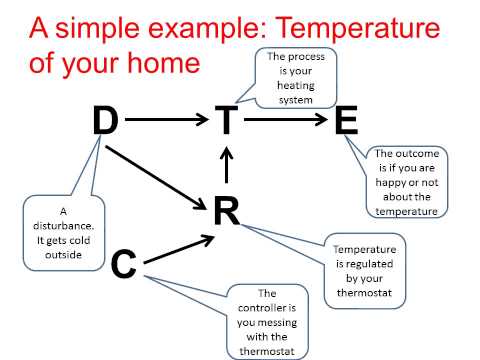 A simple example: Temperature of your home

The process is your heating system

D

T

E

The outcome is if you are happy or not about the temperature

R

A disturbance. It gets cold outside

C

Temperature is regulated by your thermostat

The controller is you messing with the thermostat